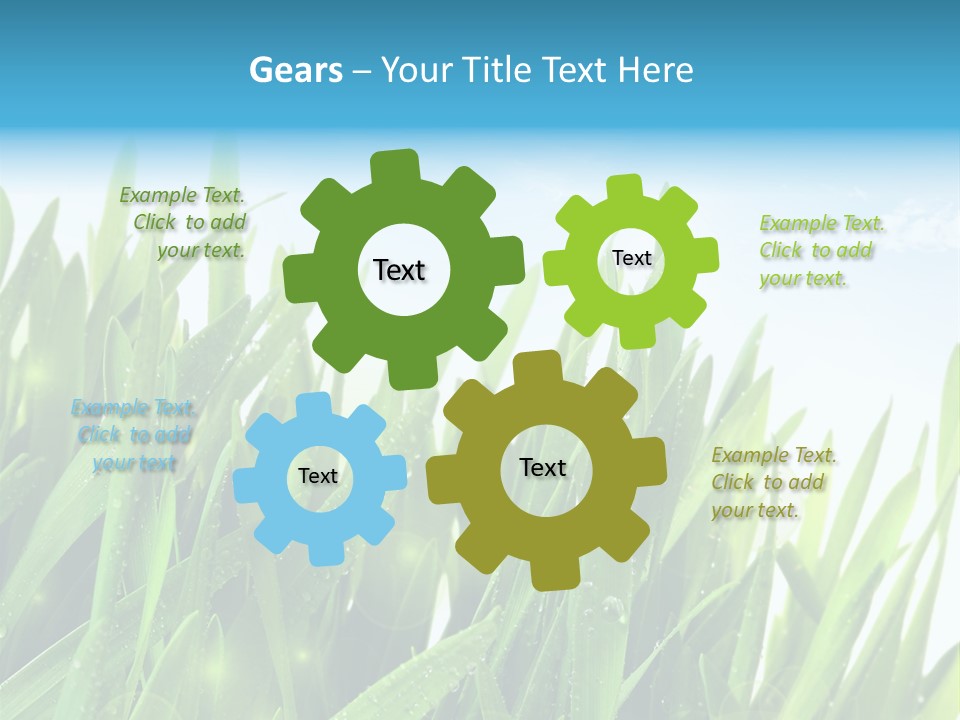 Gears – Your Title Text Here

Example Text. Click to add your text.

Text

Text

Example Text. Click to add your text.

Example Text. Click to add your text

Text

Text

Example Text. Click to add your text.